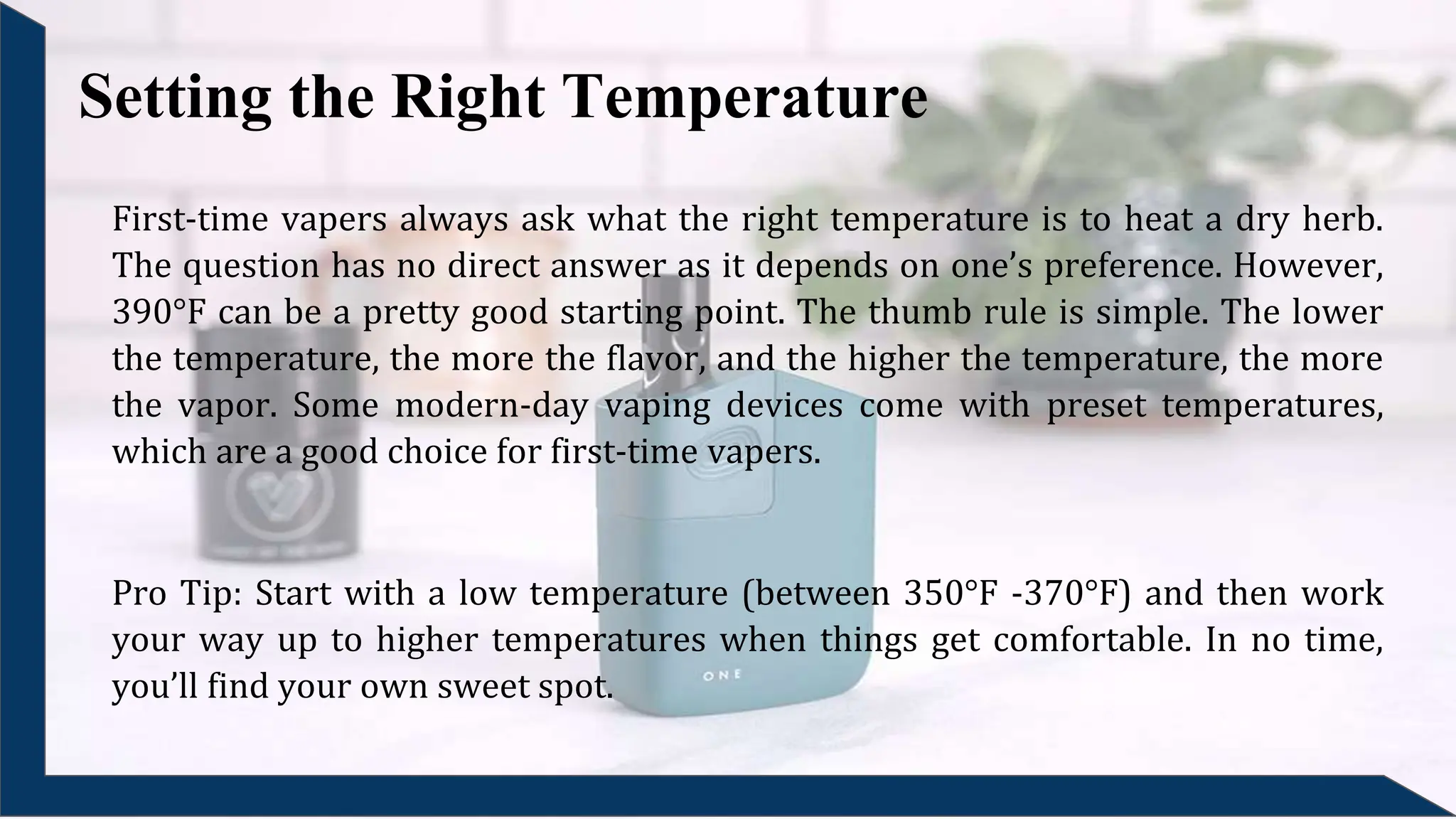 Setting the Right Temperature

First-time vapers always ask what the right temperature is to heat a dry herb. The question has no direct answer as it depends on one’s preference. However, 390°F can be a pretty good starting point. The thumb rule is simple. The lower the temperature, the more the flavor, and the higher the temperature, the more the vapor. Some modern-day vaping devices come with preset temperatures, which are a good choice for first-time vapers.

Pro Tip: Start with a low temperature (between 350°F -370°F) and then work your way up to higher temperatures when things get comfortable. In no time, you’ll find your own sweet spot.

ONE